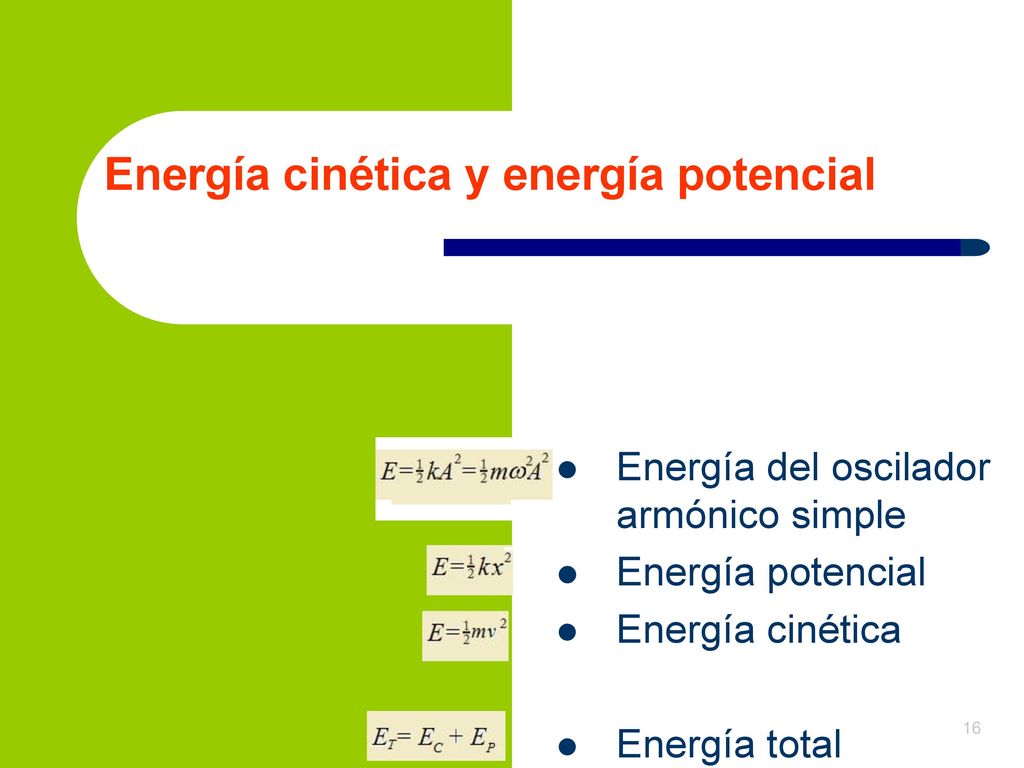 Energía cinética y energía potencial

$E=\frac{1}{2}kA^2=\frac{1}{2}m\omega^2A^2$

- Energía del oscilador armónico simple

$E=\frac{1}{2}kx^2$

- Energía potencial

$E=\frac{1}{2}mv^2$

- Energía cinética

$E_T= E_C + E_P$

- Energía total

16